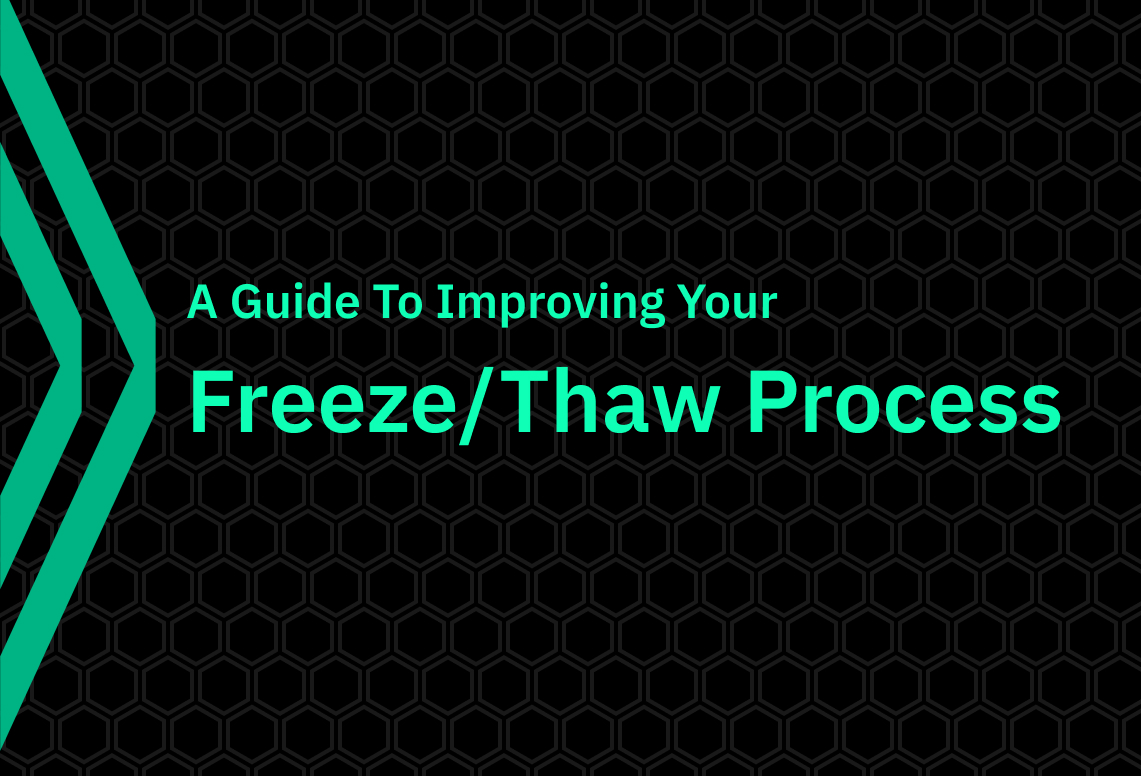 A Guide To Improving Your

Freeze/Thaw Process